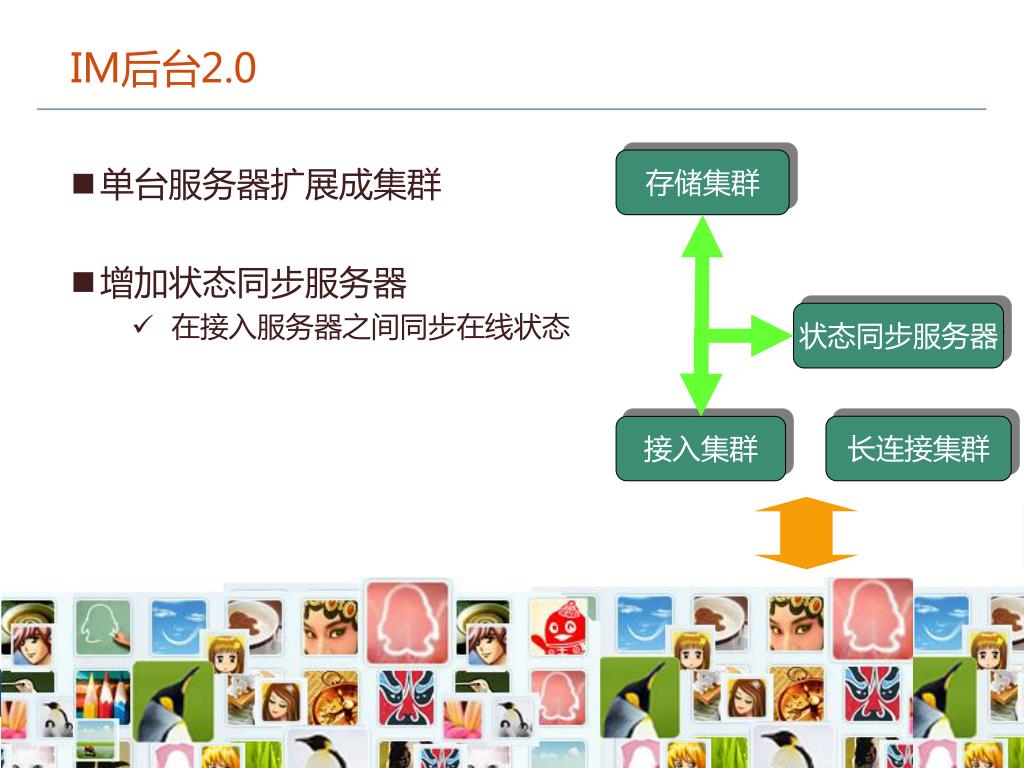 IM后台2.0

■ 单台服务器扩展成集群

■ 增加状态同步服务器

✓ 在接入服务器之间同步在线状态

存储集群

状态同步服务器

接入集群

长连接集群